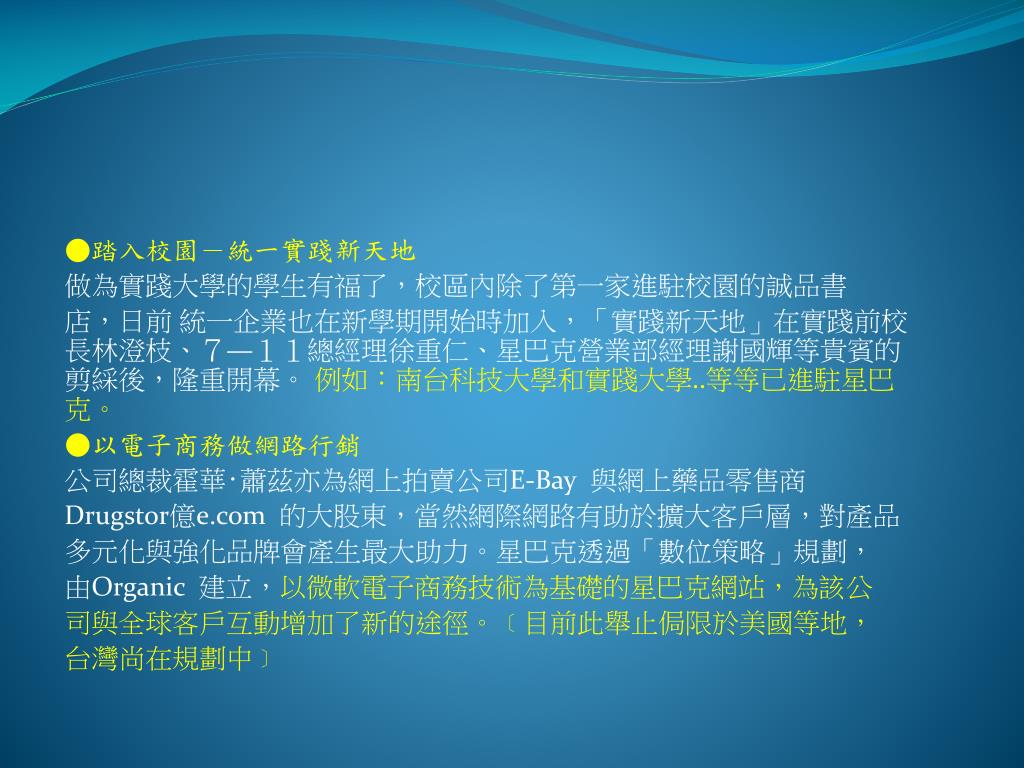 ●踏入校園－統一實踐新天地
做為實踐大學的學生有福了，校區內除了第一家進駐校園的誠品書店，日前 統一企業也在新學期開始時加入，「實踐新天地」在實踐前校長林澄枝、７—１１總經理徐重仁、星巴克營業部經理謝國輝等貴賓的剪綵後，隆重開幕。 例如：南台科技大學和實踐大學..等等已進駐星巴克。

●以電子商務做網路行銷
公司總裁霍華·蕭茲亦為網上拍賣公司E-Bay 與網上藥品零售商Drugstor億e.com 的大股東，當然網際網路有助於擴大客戶層，對產品多元化與強化品牌會產生最大助力。星巴克透過「數位策略」規劃，由Organic 建立，以微軟電子商務技術為基礎的星巴克網站，為該公司與全球客戶互動增加了新的途徑。﹝目前此舉止侷限於美國等地，台灣尚在規劃中﹞